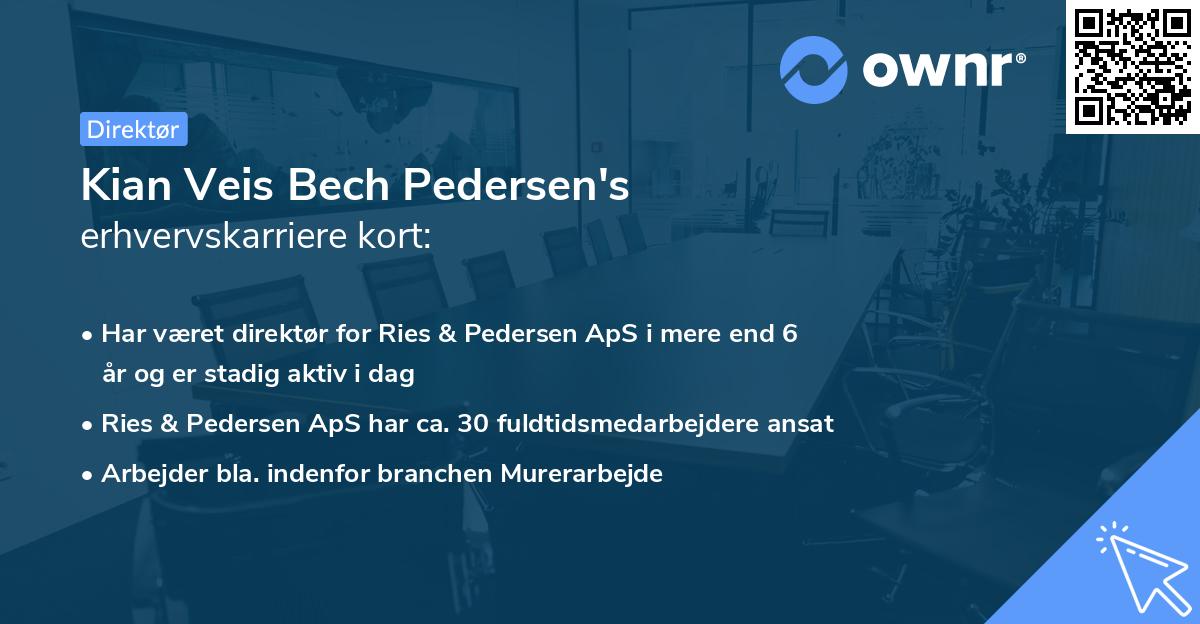 ownr®

Direktør

Kian Veis Bech Pedersen's
erhvervskarriere kort:

• Har været direktør for Ries & Pedersen ApS i mere end 6 år og er stadig aktiv i dag
• Ries & Pedersen ApS har ca. 30 fuldtidsmedarbejdere ansat
• Arbejder bla. indenfor branchen Murerarbejde